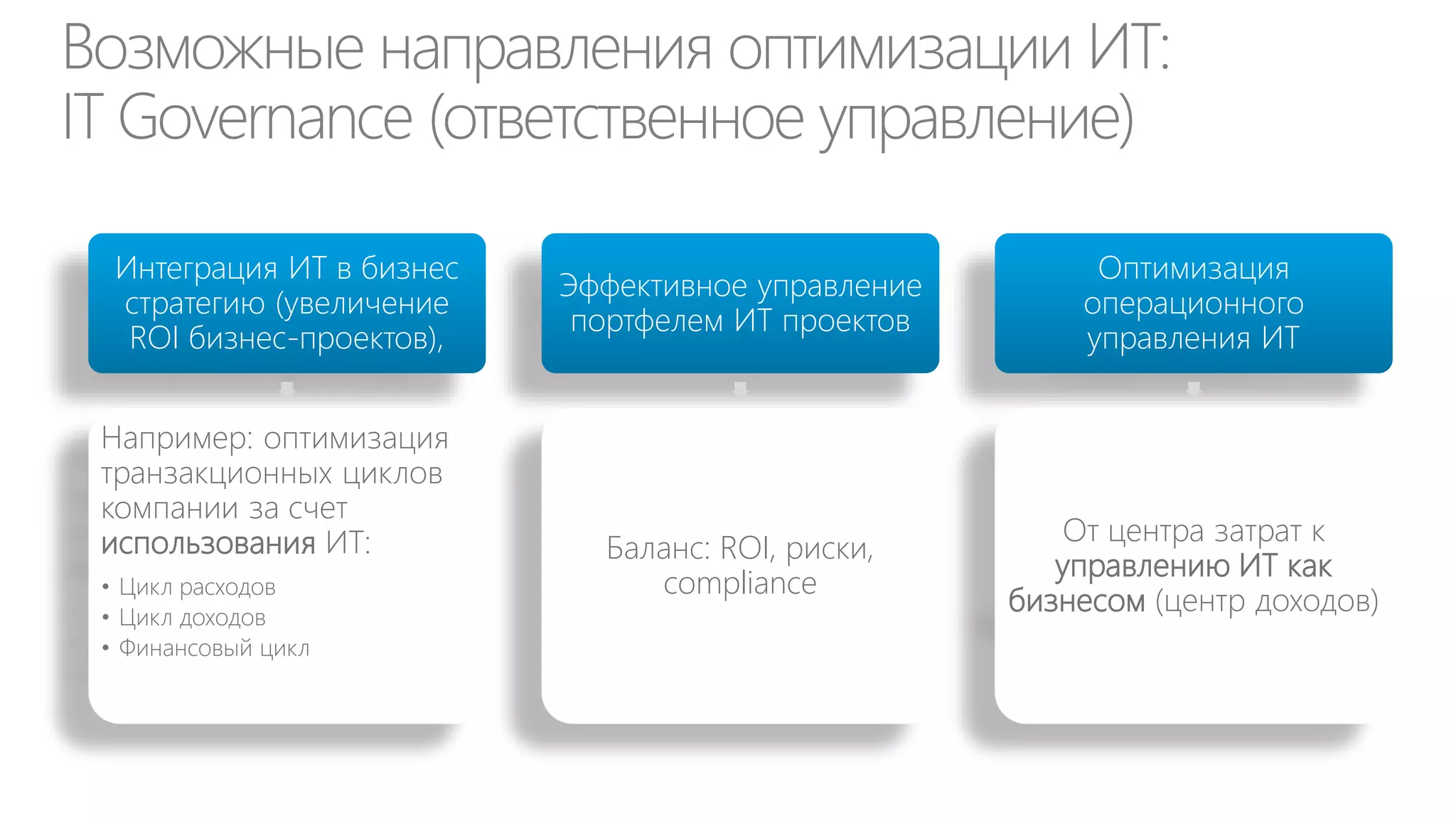 Возможные направления оптимизации ИТ:
IT Governance (ответственное управление)

Интеграция ИТ в бизнес стратегию (увеличение ROI бизнес-проектов),

Например: оптимизация транзакционных циклов компании за счет использования ИТ:
• Цикл расходов
• Цикл доходов
• Финансовый цикл

Эффективное управление портфелем ИТ проектов

Баланс: ROI, риски, compliance

Оптимизация операционного управления ИТ

От центра затрат к управлению ИТ как бизнесом (центр доходов)